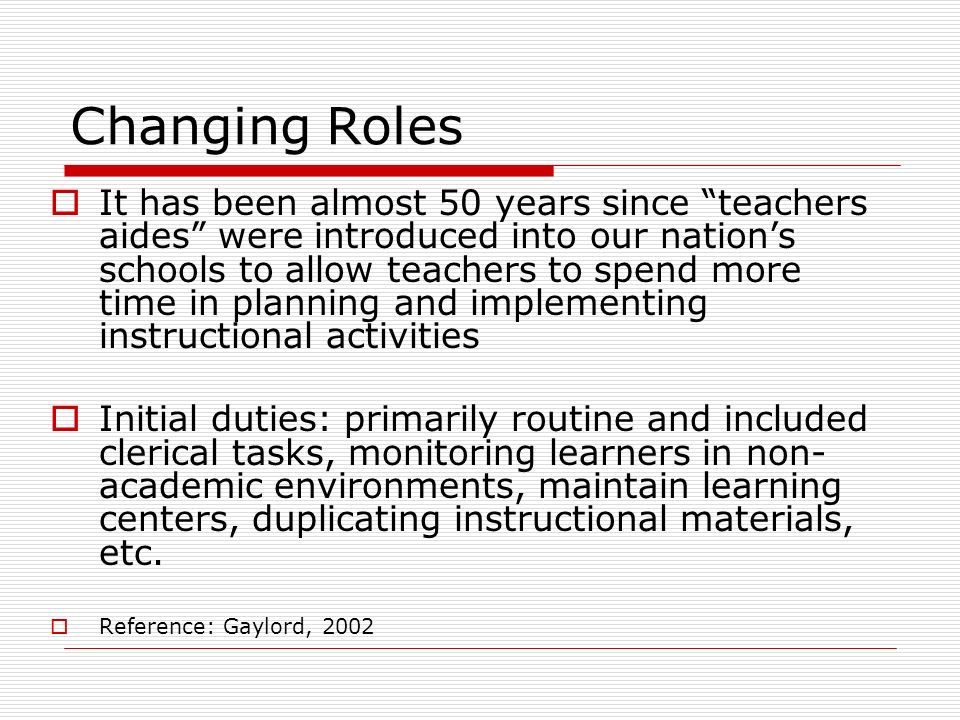 Changing Roles

It has been almost 50 years since “teachers aides” were introduced into our nation’s schools to allow teachers to spend more time in planning and implementing instructional activities

Initial duties: primarily routine and included clerical tasks, monitoring learners in non-academic environments, maintain learning centers, duplicating instructional materials, etc.

Reference: Gaylord, 2002